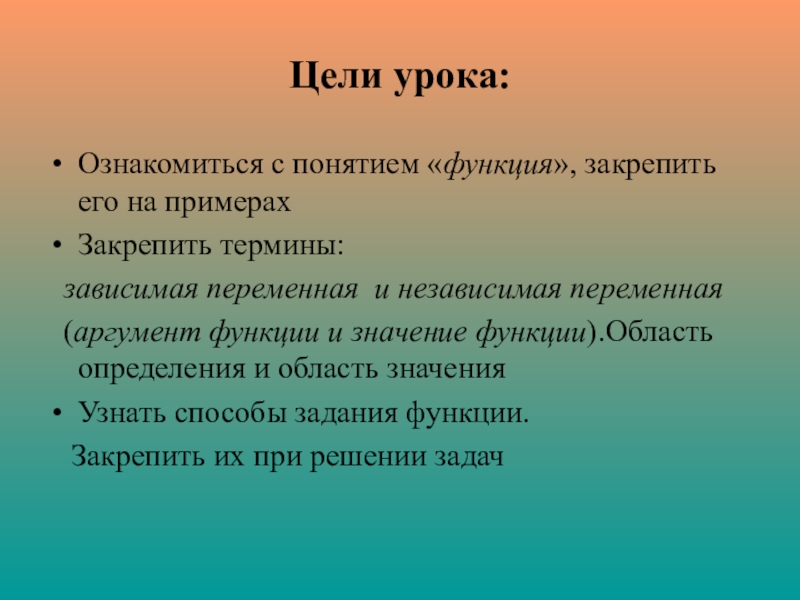 Цели урока:

• Ознакомиться с понятием «функция», закрепить его на примерах

• Закрепить термины:

зависимая переменная и независимая переменная

(аргумент функции и значение функции).Область определения и область значения

• Узнать способы задания функции.

Закрепить их при решении задач